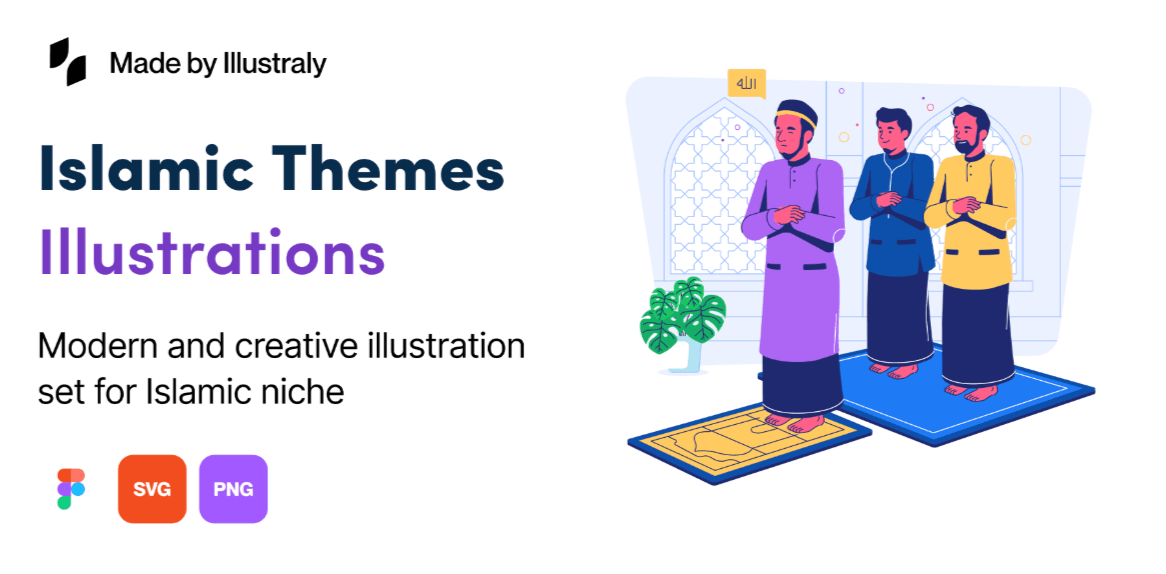 Made by Illustraly

Islamic Themes
Illustrations

Modern and creative illustration set for Islamic niche

SVG PNG

الله